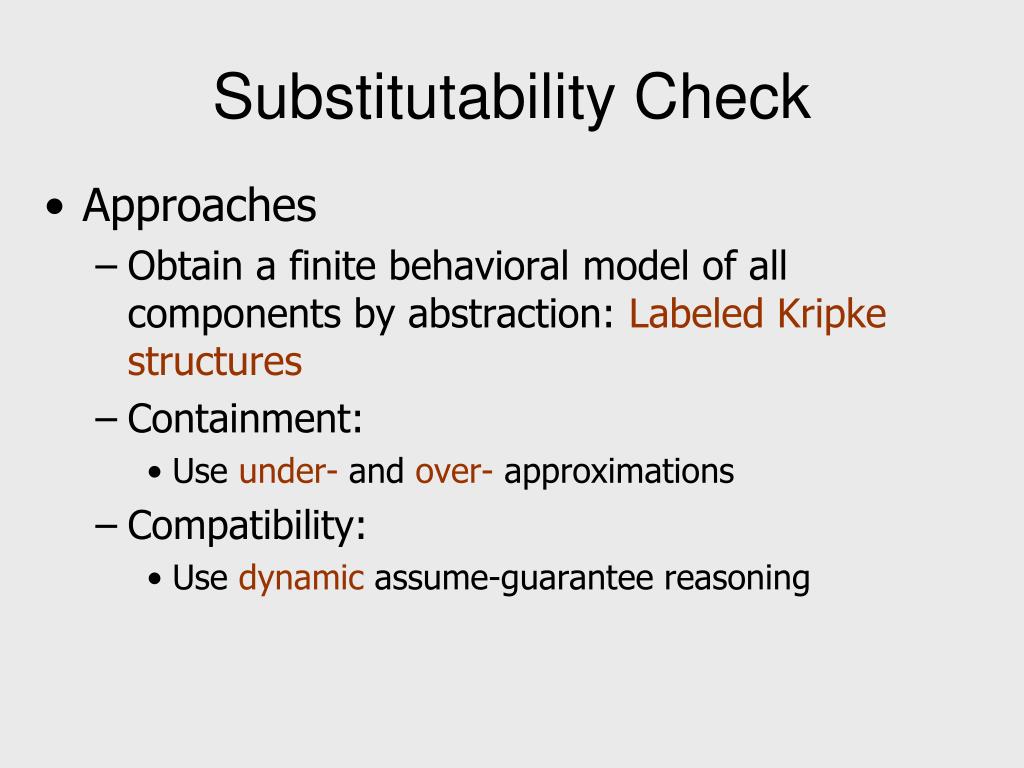 Substitutability Check

• Approaches
– Obtain a finite behavioral model of all components by abstraction: Labeled Kripke structures
– Containment:
• Use under- and over- approximations
– Compatibility:
• Use dynamic assume-guarantee reasoning